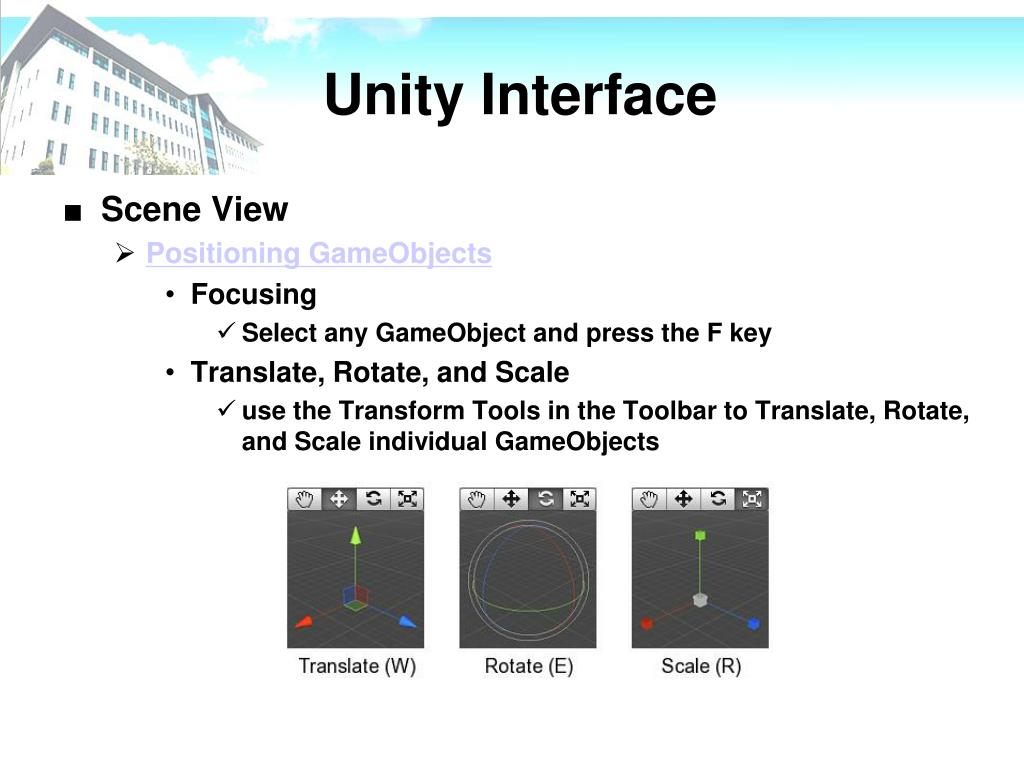 Unity Interface

■ Scene View

➢ Positioning GameObjects

• Focusing

✓ Select any GameObject and press the F key

• Translate, Rotate, and Scale

✓ use the Transform Tools in the Toolbar to Translate, Rotate, and Scale individual GameObjects

Translate (W)

Rotate (E)

Scale (R)